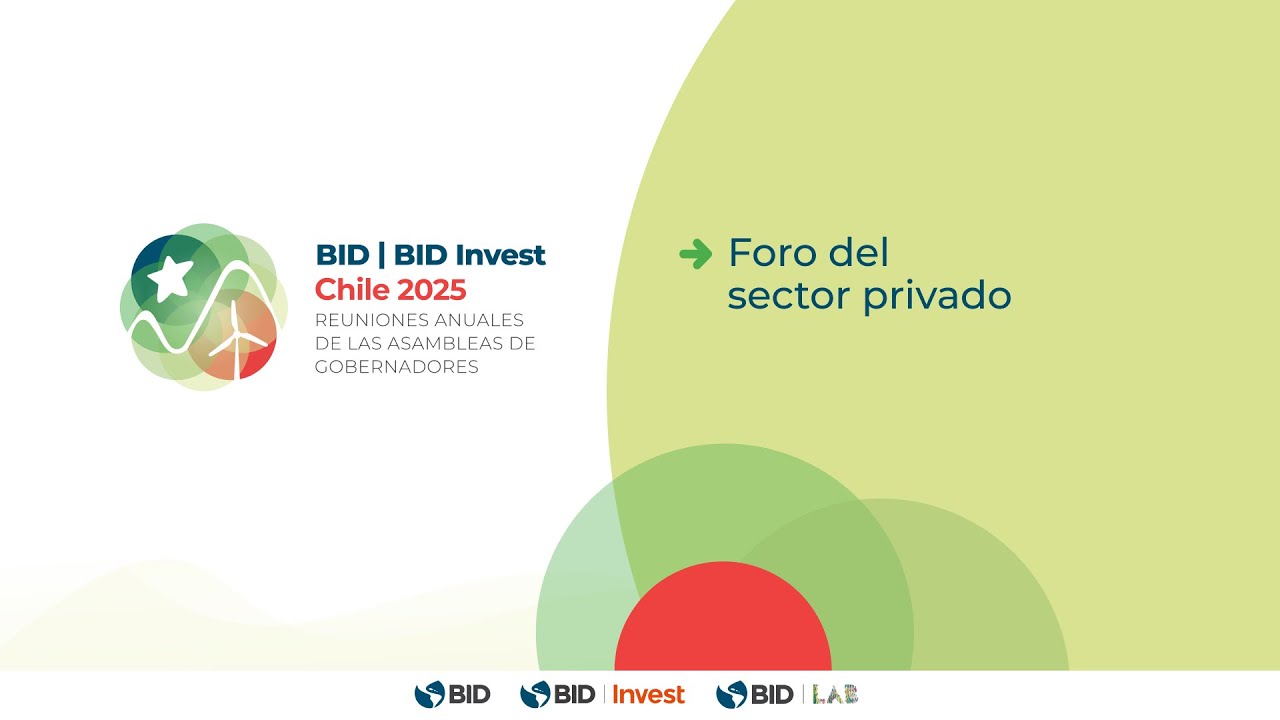 BID | BID Invest
Chile 2025
REUNIONES ANUALES DE LAS ASAMBLEAS DE GOBERNADORES

Foro del sector privado

BID

BID | Invest

BID | LAB